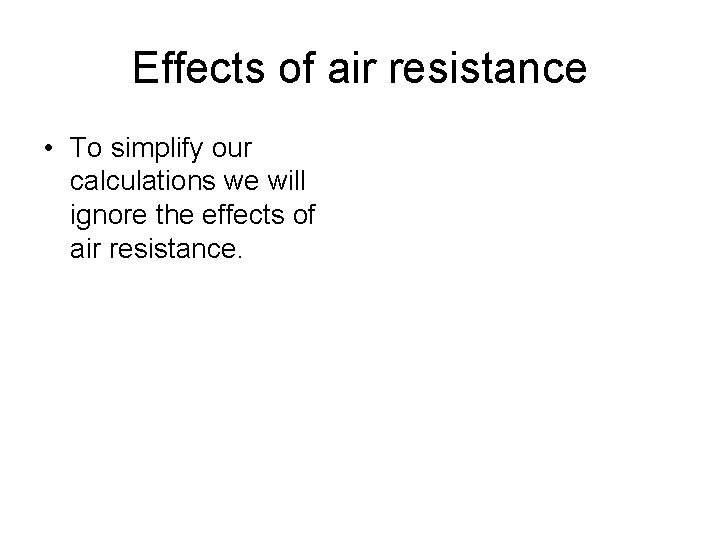 Effects of air resistance

• To simplify our calculations we will ignore the effects of air resistance.